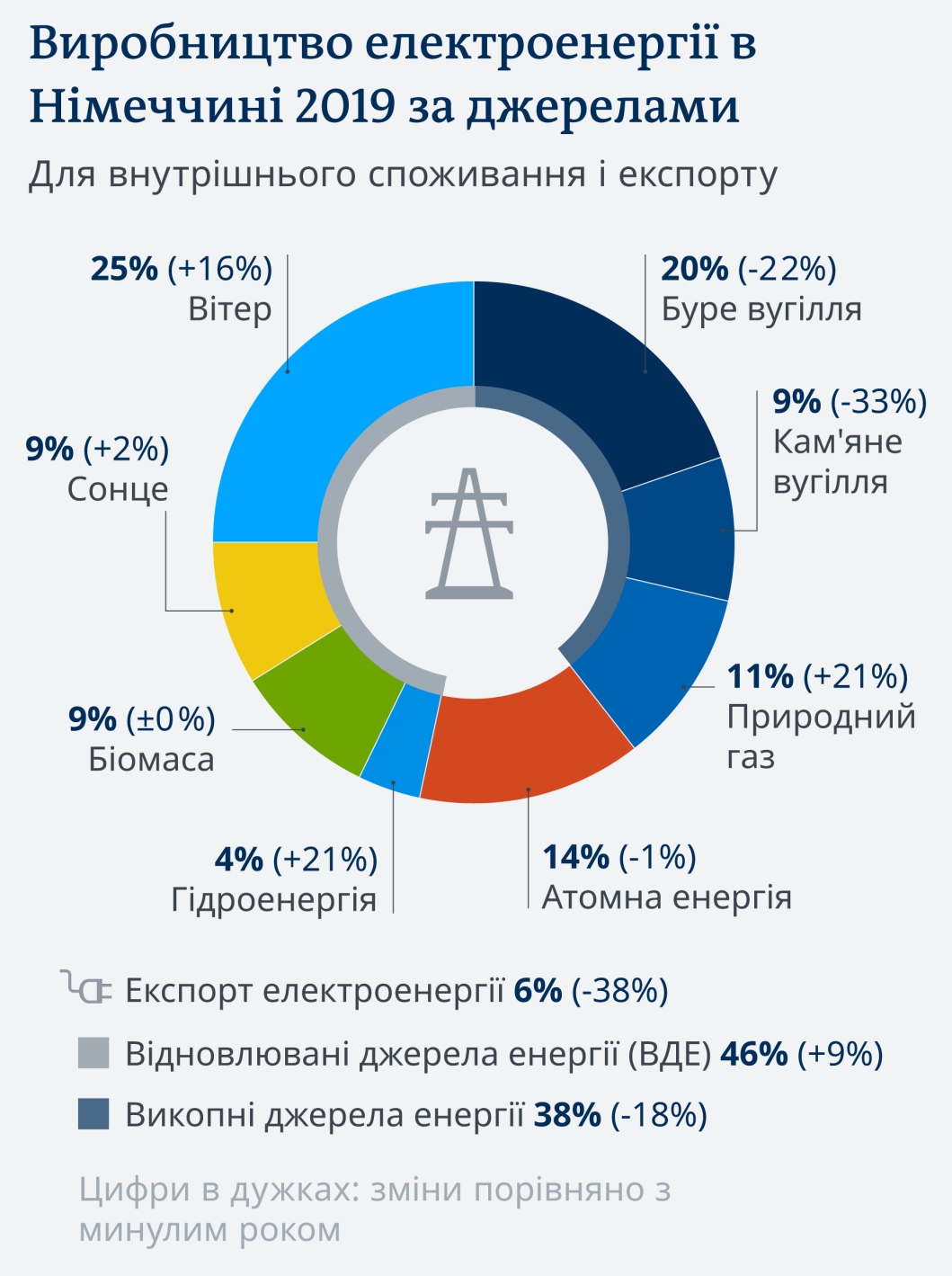 Виробництво електроенергії в Німеччині 2019 за джерелами

Для внутрішнього споживання і експорту

25% (+16%)
Вітер

20% (-22%)
Буре вугілля

9% (-33%)
Кам'яне вугілля

9% (+2%)
Сонце

11% (+21%)
Природний газ

9% (±0%)
Біомаса

4% (+21%)
Гідроенергія

14% (-1%)
Атомна енергія

Експорт електроенергії 6% (-38%)

Відновлювані джерела енергії (ВДЕ) 46% (+9%)

Викопні джерела енергії 38% (-18%)

Цифри в дужках: зміни порівняно з минулим роком